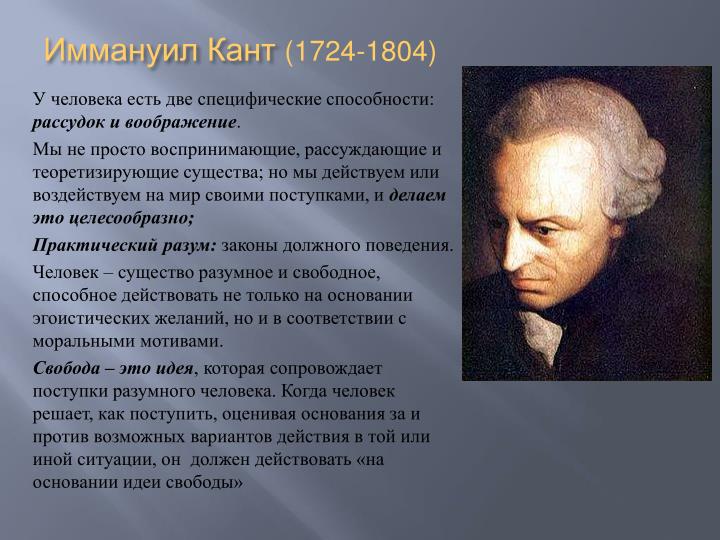 Иммануил Кант (1724-1804)

У человека есть две специфические способности: рассудок и воображение.

Мы не просто воспринимающие, рассуждающие и теоретизирующие существа; но мы действуем или воздействуем на мир своими поступками, и делаем это целесообразно;

Практический разум: законы должного поведения.

Человек – существо разумное и свободное, способное действовать не только на основании эгоистических желаний, но и в соответствии с моральными мотивами.

Свобода – это идея, которая сопровождает поступки разумного человека. Когда человек решает, как поступить, оценивая основания за и против возможных вариантов действия в той или иной ситуации, он должен действовать «на основании идеи свободы»